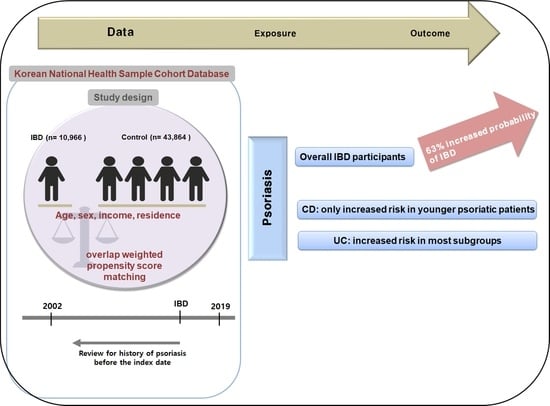 Data
Exposure
Outcome

Korean National Health Sample Cohort Database

Study design

IBD (n= 10,966 )
Control (n= 43,864 )

Age, sex, income, residence

overlap weighted propensity score matching

2002
IBD
2019

Review for history of psoriasis before the index date

Psoriasis

Overall IBD participants

63% increased probability of IBD

CD: only increased risk in younger psoriatic patients

UC: increased risk in most subgroups